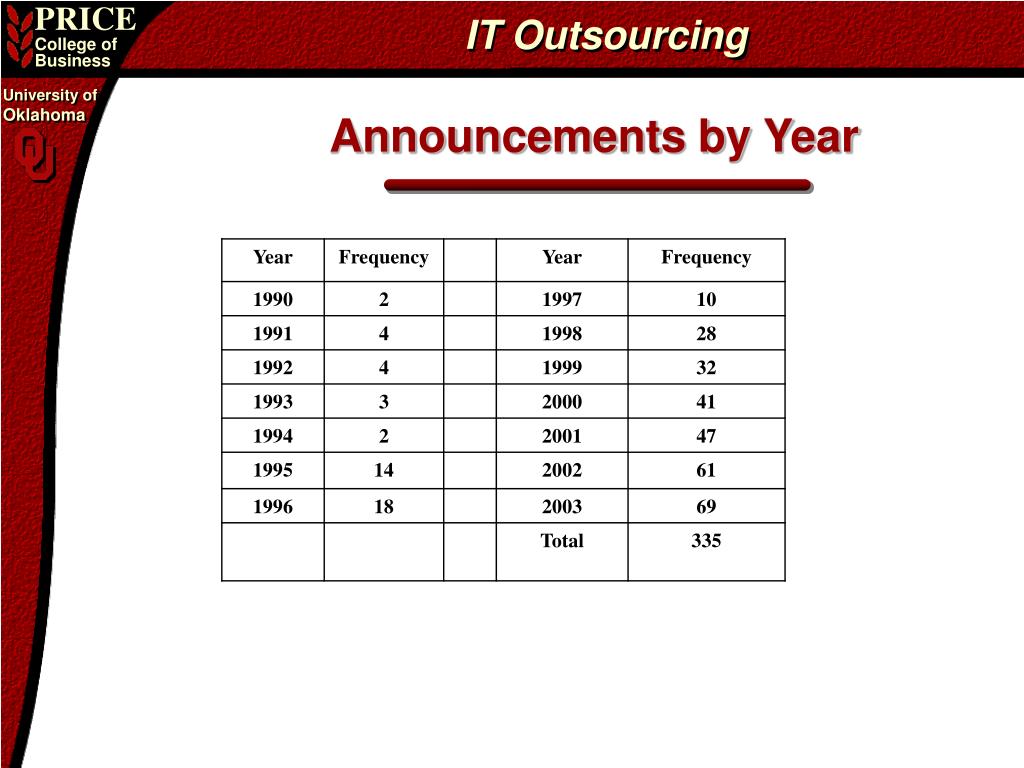 PRICE
College of Business

IT Outsourcing

University of Oklahoma

OU

Announcements by Year

| Year | Frequency | | Year | Frequency |
|---|---|---|---|---|
| 1990 | 2 | | 1997 | 10 |
| 1991 | 4 | | 1998 | 28 |
| 1992 | 4 | | 1999 | 32 |
| 1993 | 3 | | 2000 | 41 |
| 1994 | 2 | | 2001 | 47 |
| 1995 | 14 | | 2002 | 61 |
| 1996 | 18 | | 2003 | 69 |
| | | | Total | 335 |